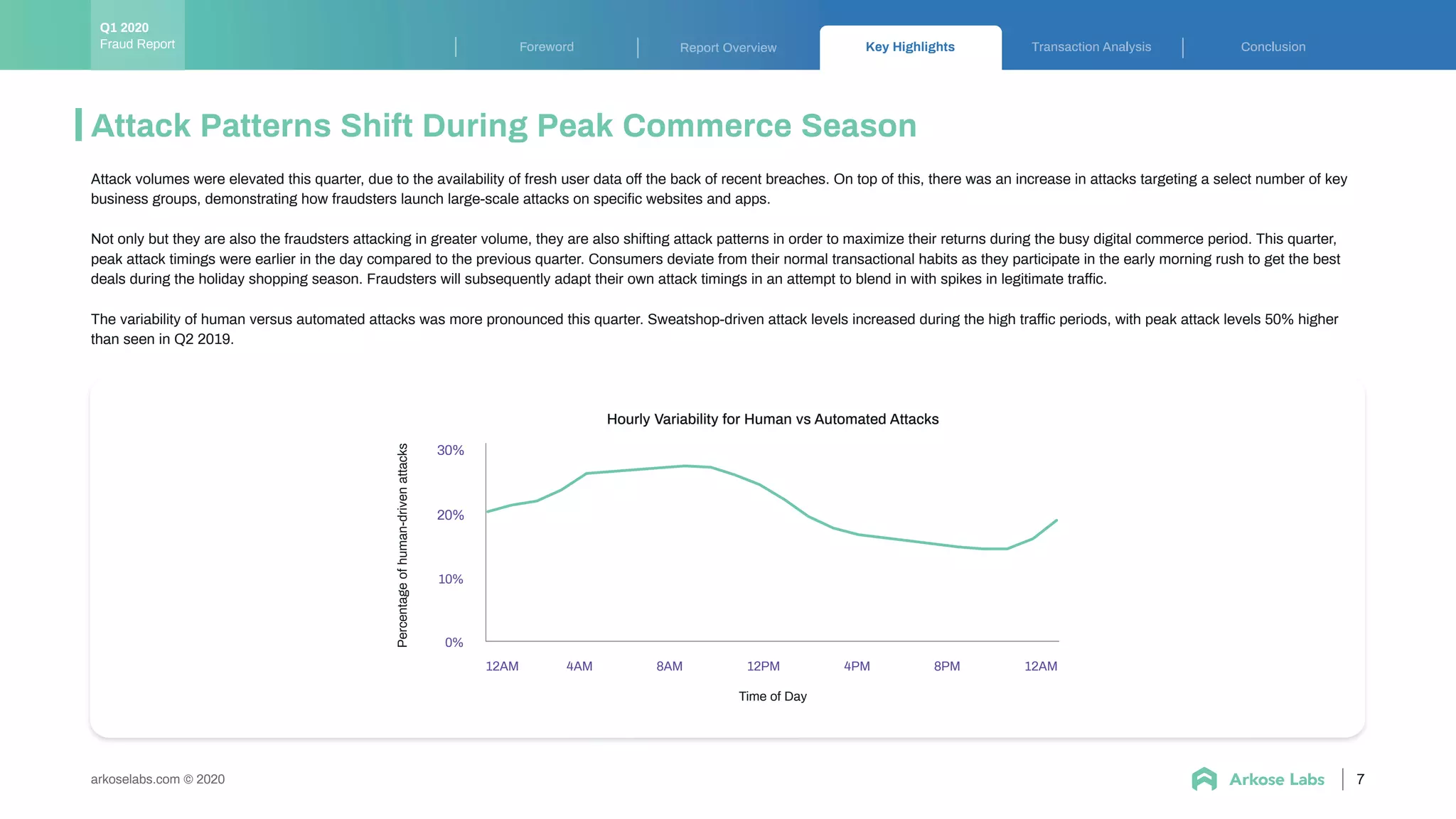 Q1 2020
Fraud Report

Foreword | Report Overview | Key Highlights | Transaction Analysis | Conclusion

Attack Patterns Shift During Peak Commerce Season

Attack volumes were elevated this quarter, due to the availability of fresh user data off the back of recent breaches. On top of this, there was an increase in attacks targeting a select number of key business groups, demonstrating how fraudsters launch large-scale attacks on specific websites and apps.

Not only but they are also the fraudsters attacking in greater volume, they are also shifting attack patterns in order to maximize their returns during the busy digital commerce period. This quarter, peak attack timings were earlier in the day compared to the previous quarter. Consumers deviate from their normal transactional habits as they participate in the early morning rush to get the best deals during the holiday shopping season. Fraudsters will subsequently adapt their own attack timings in an attempt to blend in with spikes in legitimate traffic.

The variability of human versus automated attacks was more pronounced this quarter. Sweatshop-driven attack levels increased during the high traffic periods, with peak attack levels 50% higher than seen in Q2 2019.

Hourly Variability for Human vs Automated Attacks

Percentage of human-driven attacks

30%
20%
10%
0%

12AM 4AM 8AM 12PM 4PM 8PM 12AM

Time of Day

arkoselabs.com © 2020

Arkose Labs | 7